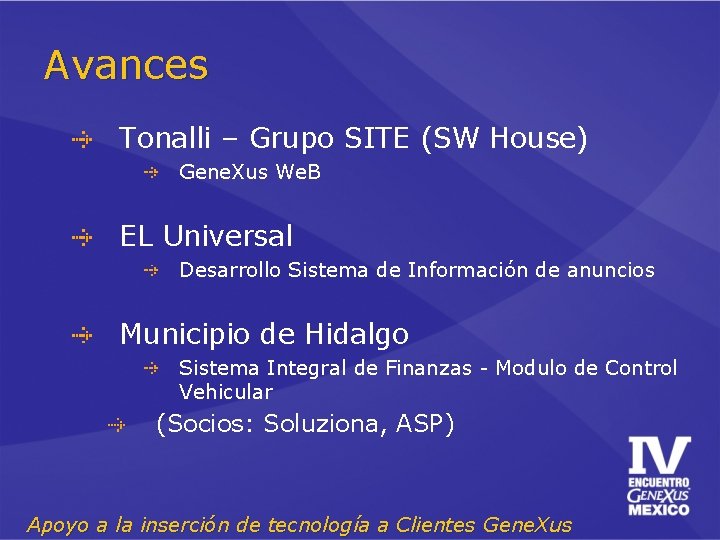 Avances

Tonalli – Grupo SITE (SW House)

GeneXus WeB

EL Universal

Desarrollo Sistema de Información de anuncios

Municipio de Hidalgo

Sistema Integral de Finanzas - Modulo de Control Vehicular

(Socios: Soluziona, ASP)

IV ENCUENTRO GENEXUS MEXICO

Apoyo a la inserción de tecnología a Clientes GeneXus